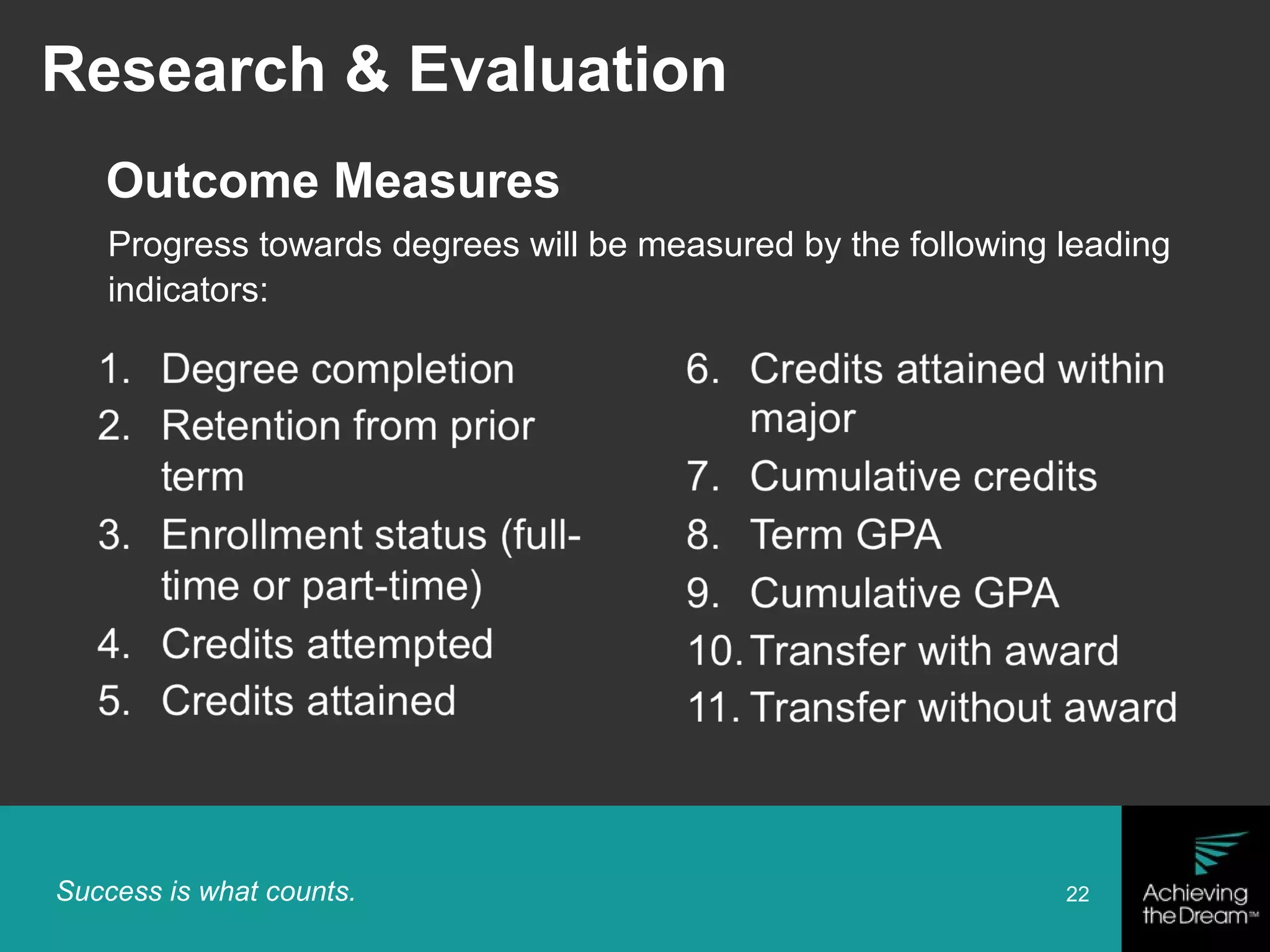 Research & Evaluation

Outcome Measures

Progress towards degrees will be measured by the following leading indicators:

1. Degree completion
2. Retention from prior term
3. Enrollment status (full-time or part-time)
4. Credits attempted
5. Credits attained

6. Credits attained within major
7. Cumulative credits
8. Term GPA
9. Cumulative GPA
10. Transfer with award
11. Transfer without award

Success is what counts.

22

Achieving the Dream™